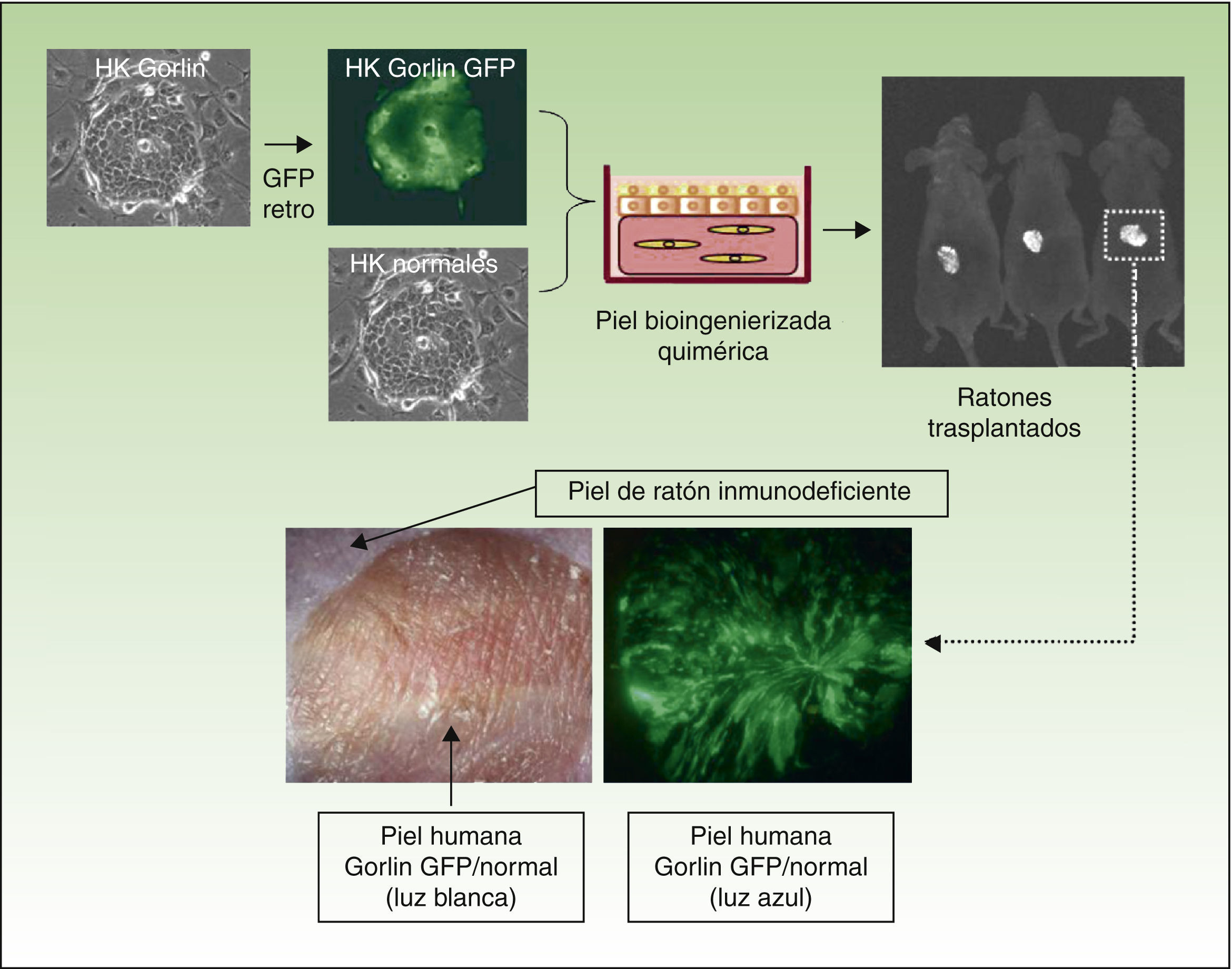 HK Gorlin

GFP retro

HK Gorlin GFP

HK normales

Piel bioingenierizada quimérica

Ratones trasplantados

Piel de ratón inmunodeficiente

Piel humana Gorlin GFP/normal (luz blanca)

Piel humana Gorlin GFP/normal (luz azul)